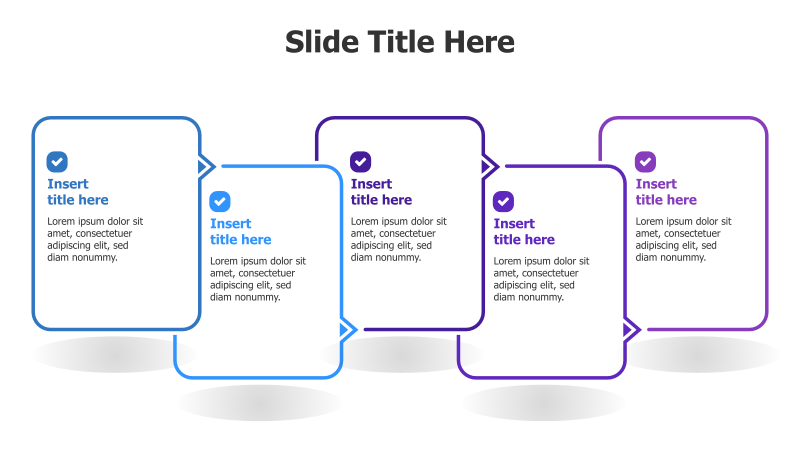 Slide Title Here

Insert title here

Lorem ipsum dolor sit amet, consectetuer adipiscing elit, sed diam nonummy.

Insert title here

Lorem ipsum dolor sit amet, consectetuer adipiscing elit, sed diam nonummy.

Insert title here

Lorem ipsum dolor sit amet, consectetuer adipiscing elit, sed diam nonummy.

Insert title here

Lorem ipsum dolor sit amet, consectetuer adipiscing elit, sed diam nonummy.

Insert title here

Lorem ipsum dolor sit amet, consectetuer adipiscing elit, sed diam nonummy.